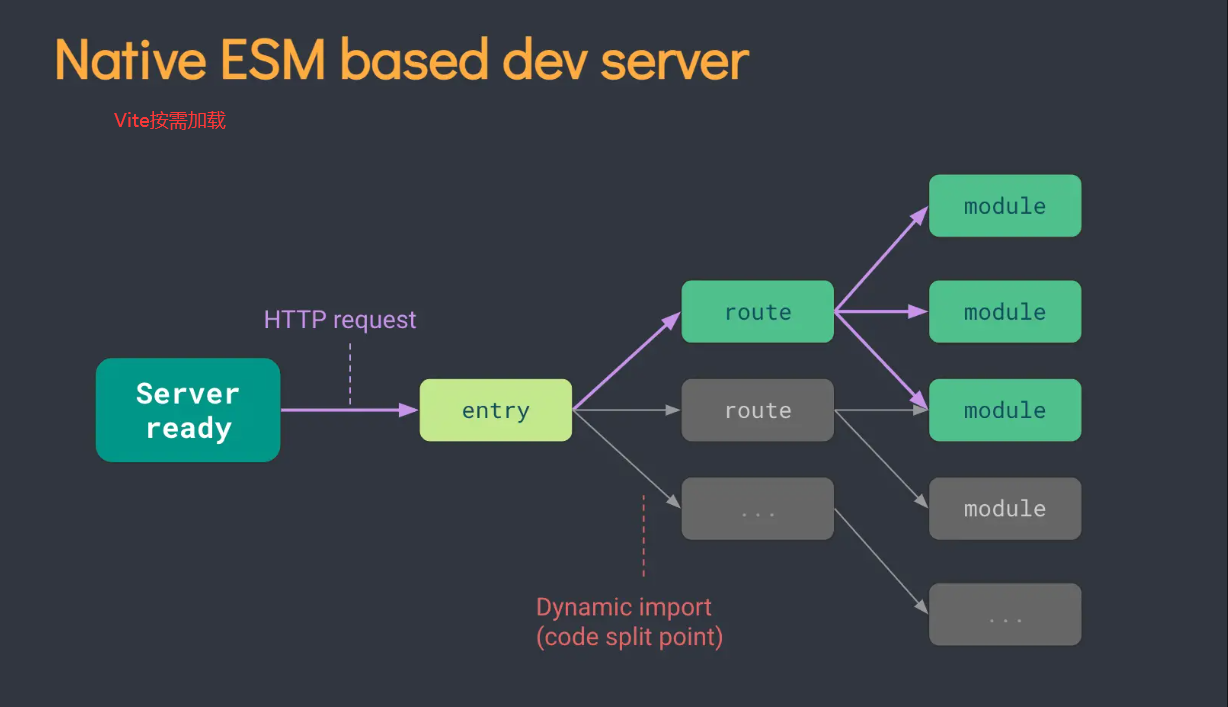 Native ESM based dev server

Vite按需加载

HTTP request

Server ready

entry

route

route

...

module

module

module

module

...

Dynamic import
(code split point)